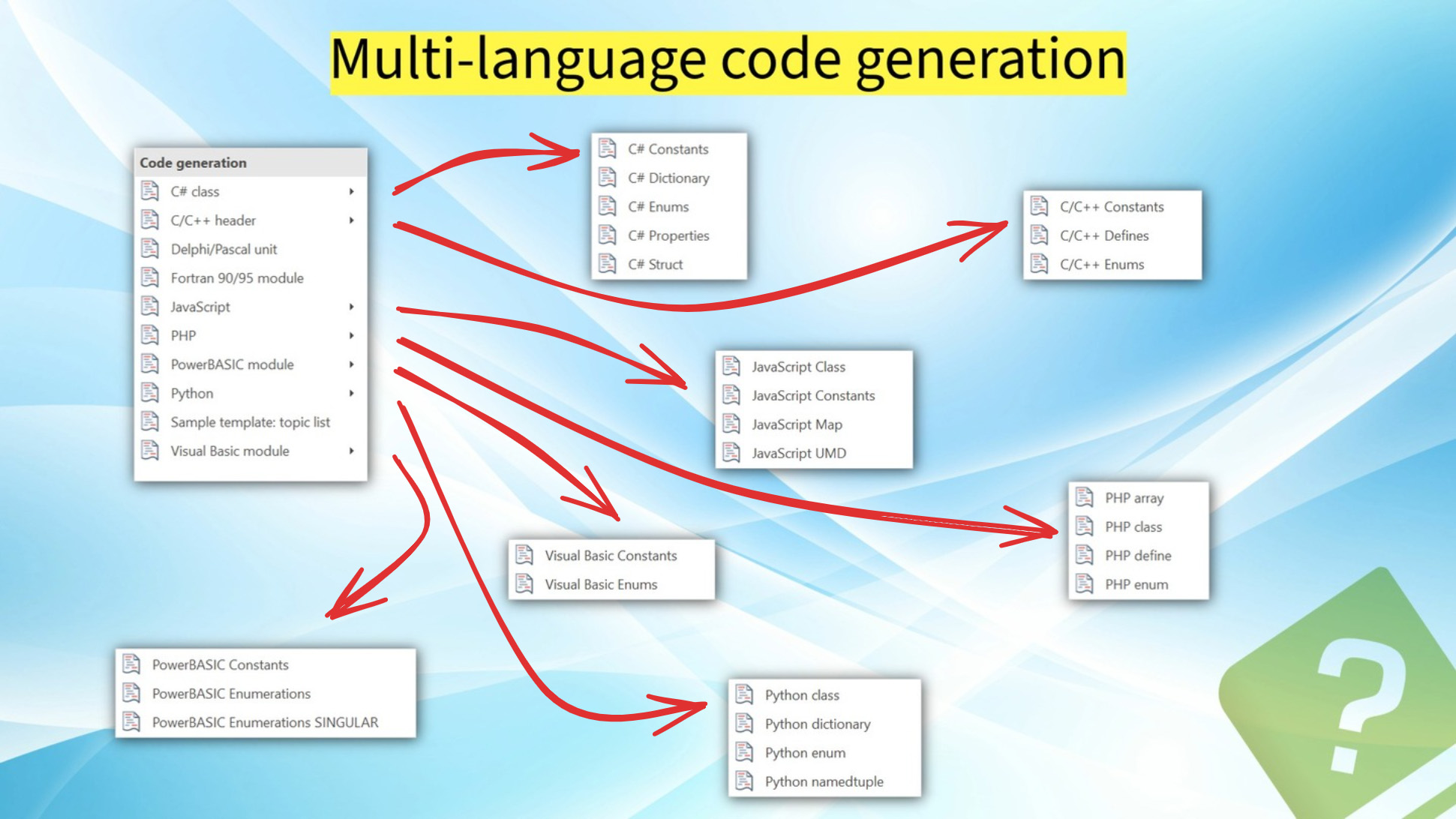 Multi-language code generation

Code generation
C# class
C/C++ header
Delphi/Pascal unit
Fortran 90/95 module
JavaScript
PHP
PowerBASIC module
Python
Sample template: topic list
Visual Basic module

C# Constants
C# Dictionary
C# Enums
C# Properties
C# Struct

C/C++ Constants
C/C++ Defines
C/C++ Enums

JavaScript Class
JavaScript Constants
JavaScript Map
JavaScript UMD

PHP array
PHP class
PHP define
PHP enum

Visual Basic Constants
Visual Basic Enums

PowerBASIC Constants
PowerBASIC Enumerations
PowerBASIC Enumerations SINGULAR

Python class
Python dictionary
Python enum
Python namedtuple

?